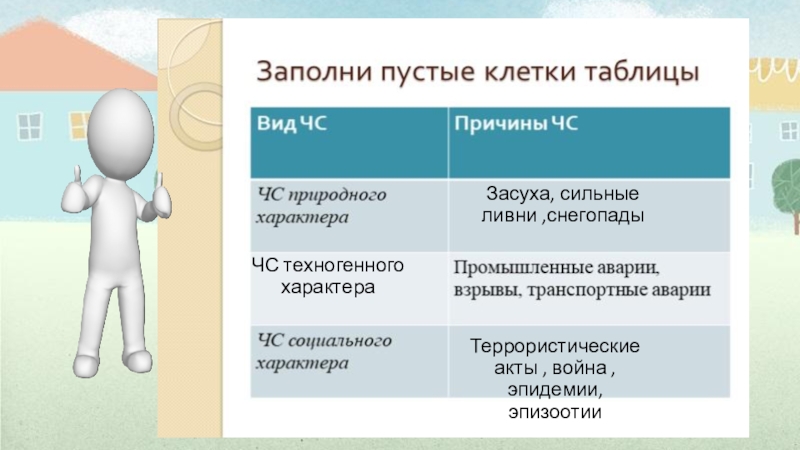 Заполни пустые клетки таблицы

| Вид ЧС | Причины ЧС |
|---|---|
| ЧС природного характера | Засуха, сильные ливни ,снегопады |
| ЧС техногенного характера | Промышленные аварии, взрывы, транспортные аварии |
| ЧС социального характера | Террористические акты , война , эпидемии, эпизоотии |